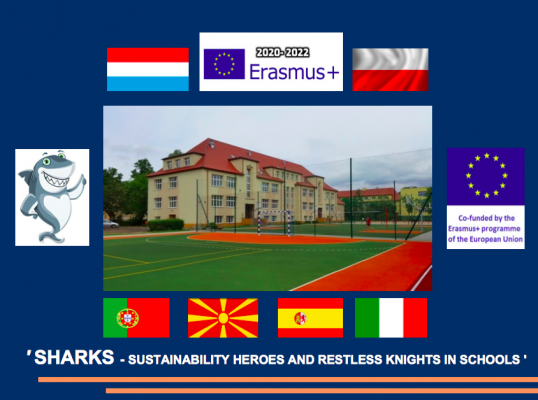 2020- 2022
Erasmus+

Co-funded by the Erasmus+ programme of the European Union

' SHARKS - SUSTAINABILITY HEROES AND RESTLESS KNIGHTS IN SCHOOLS '